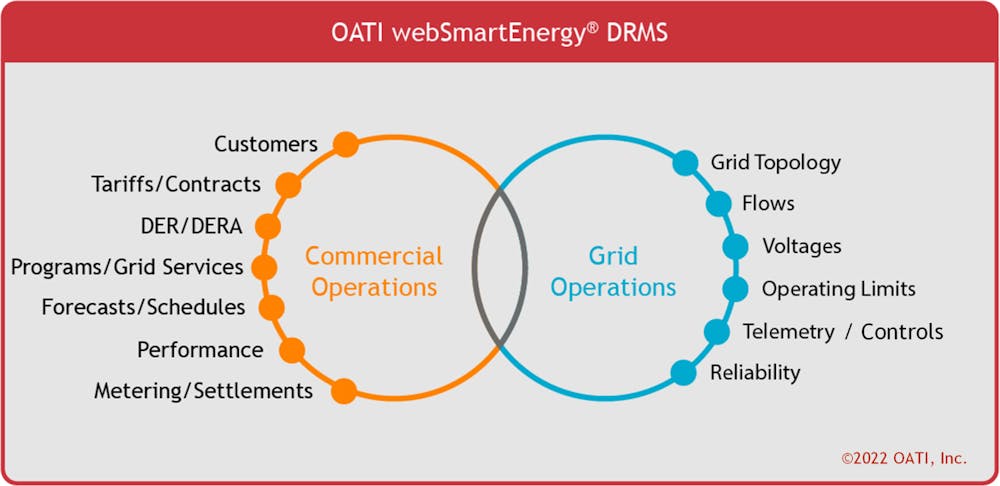 OATI webSmartEnergy® DRMS

Customers
Tariffs/Contracts
DER/DERA
Programs/Grid Services
Forecasts/Schedules
Performance
Metering/Settlements

Commercial Operations

Grid Operations

Grid Topology
Flows
Voltages
Operating Limits
Telemetry / Controls
Reliability

©2022 OATI, Inc.